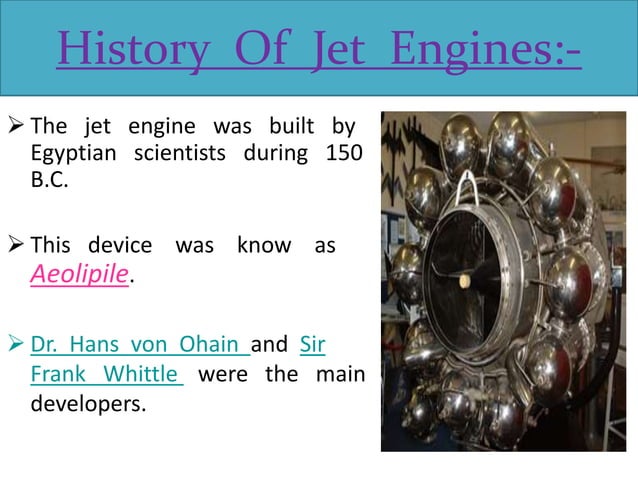 History Of Jet Engines:-

➢ The jet engine was built by Egyptian scientists during 150 B.C.

➢ This device was know as Aeolipile.

➢ Dr. Hans von Ohain and Sir Frank Whittle were the main developers.